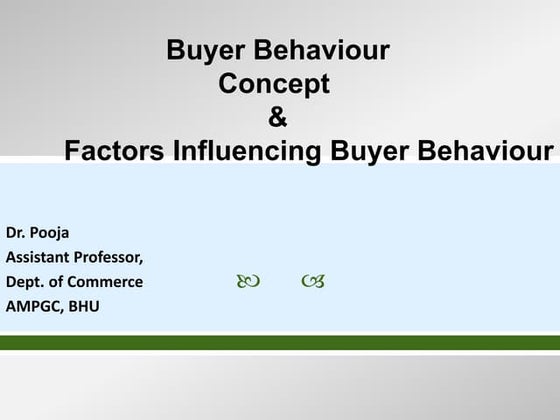 Buyer Behaviour
Concept
&
Factors Influencing Buyer Behaviour

Dr. Pooja
Assistant Professor,
Dept. of Commerce
AMPGC, BHU